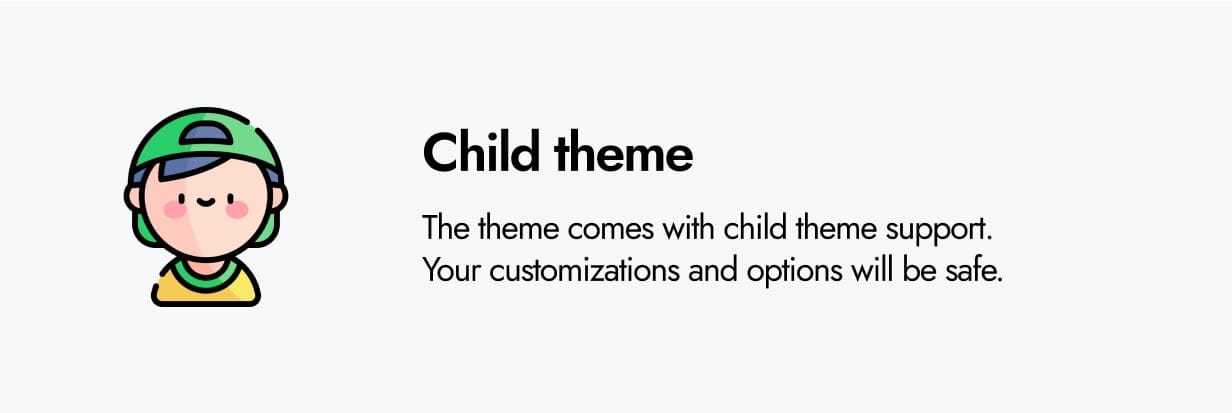 Child theme

The theme comes with child theme support. Your customizations and options will be safe.